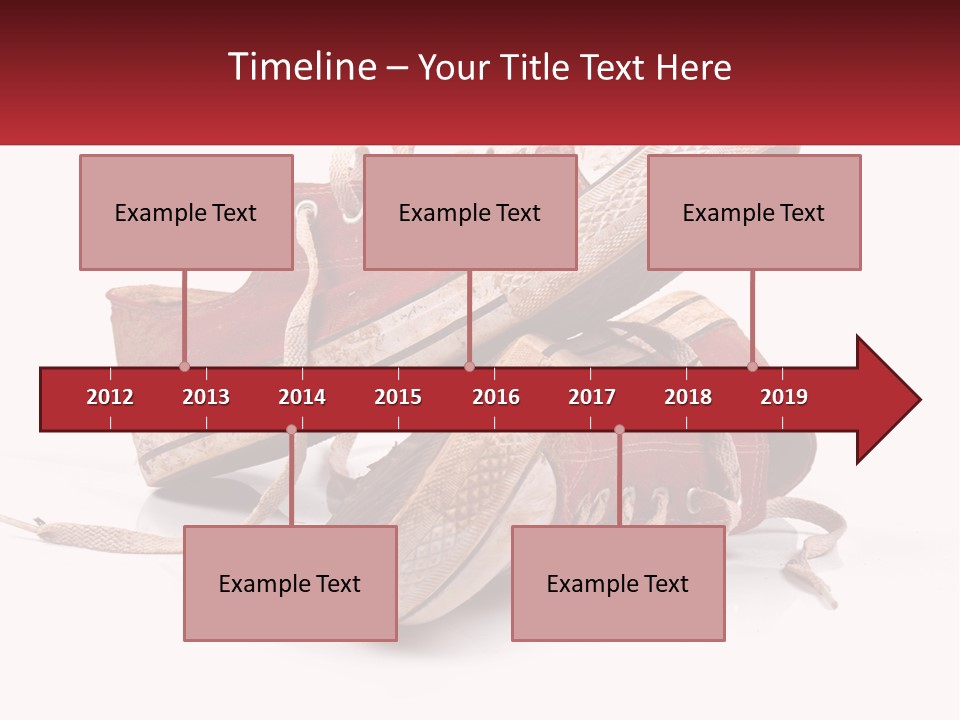 Timeline – Your Title Text Here

Example Text

Example Text

Example Text

2012 2013 2014 2015 2016 2017 2018 2019

Example Text

Example Text